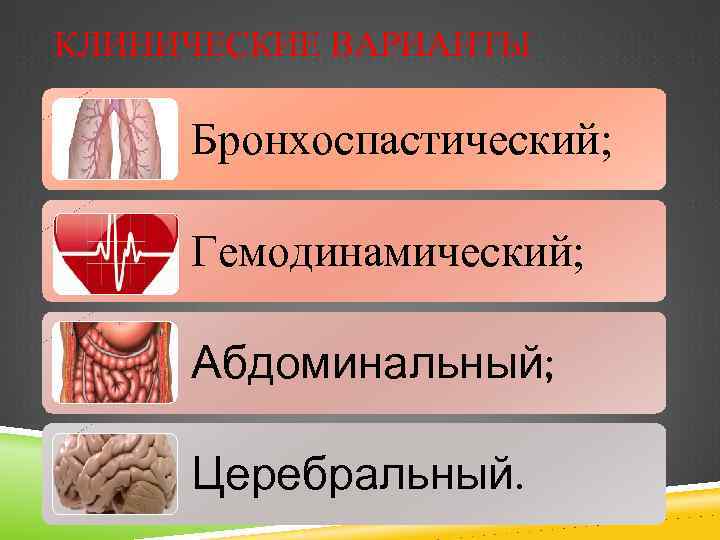 КЛИНИЧЕСКИЕ ВАРИАНТЫ

Бронхоспастический;

Гемодинамический;

Абдоминальный;

Церебральный.